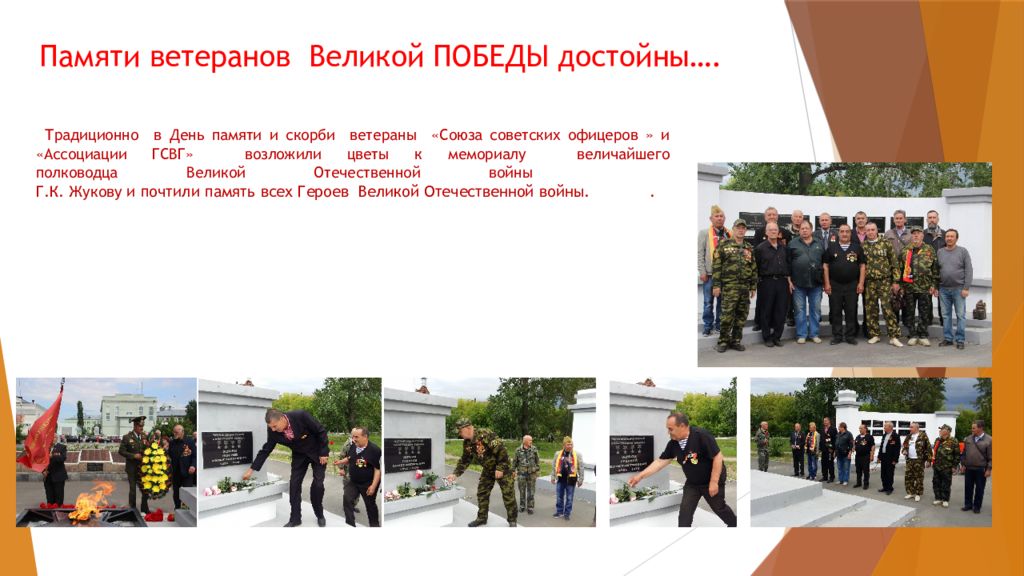 Памяти ветеранов Великой ПОБЕДЫ достойны….

Традиционно в День памяти и скорби ветераны «Союза советских офицеров » и «Ассоциации ГСВГ» возложили цветы к мемориалу величайшего полководца Великой Отечественной войны Г.К. Жукову и почтили память всех Героев Великой Отечественной войны. .